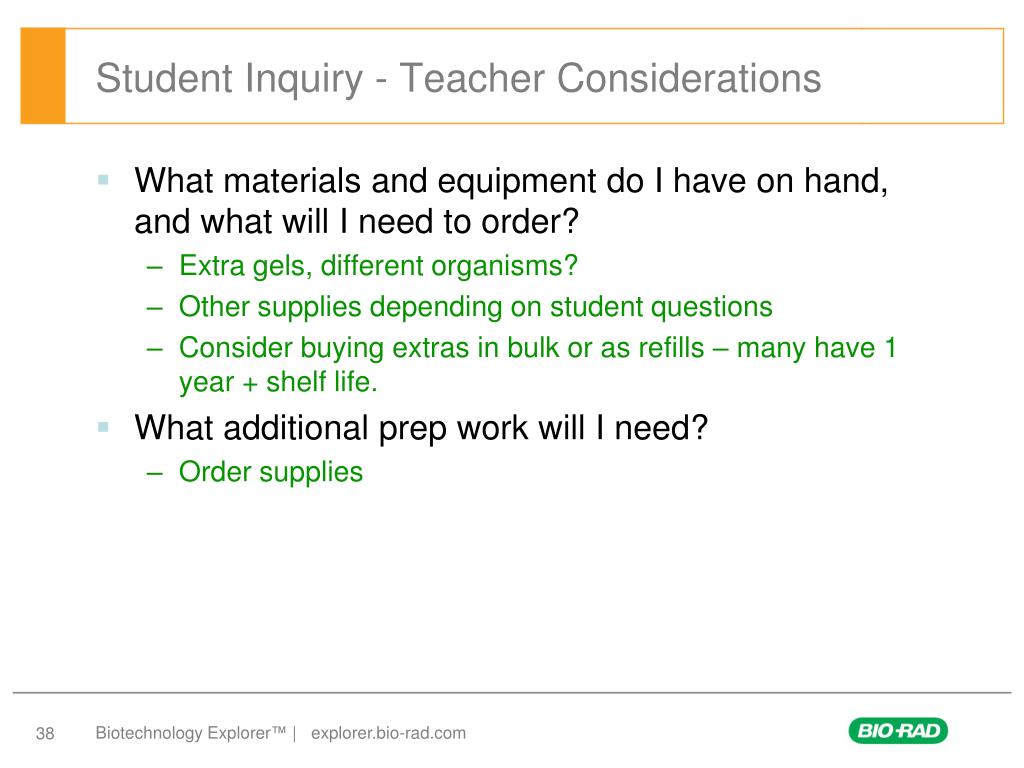 Student Inquiry - Teacher Considerations

▪ What materials and equipment do I have on hand, and what will I need to order?
– Extra gels, different organisms?
– Other supplies depending on student questions
– Consider buying extras in bulk or as refills – many have 1 year + shelf life.

▪ What additional prep work will I need?
– Order supplies

38 Biotechnology Explorer™ | explorer.bio-rad.com

BIO-RAD